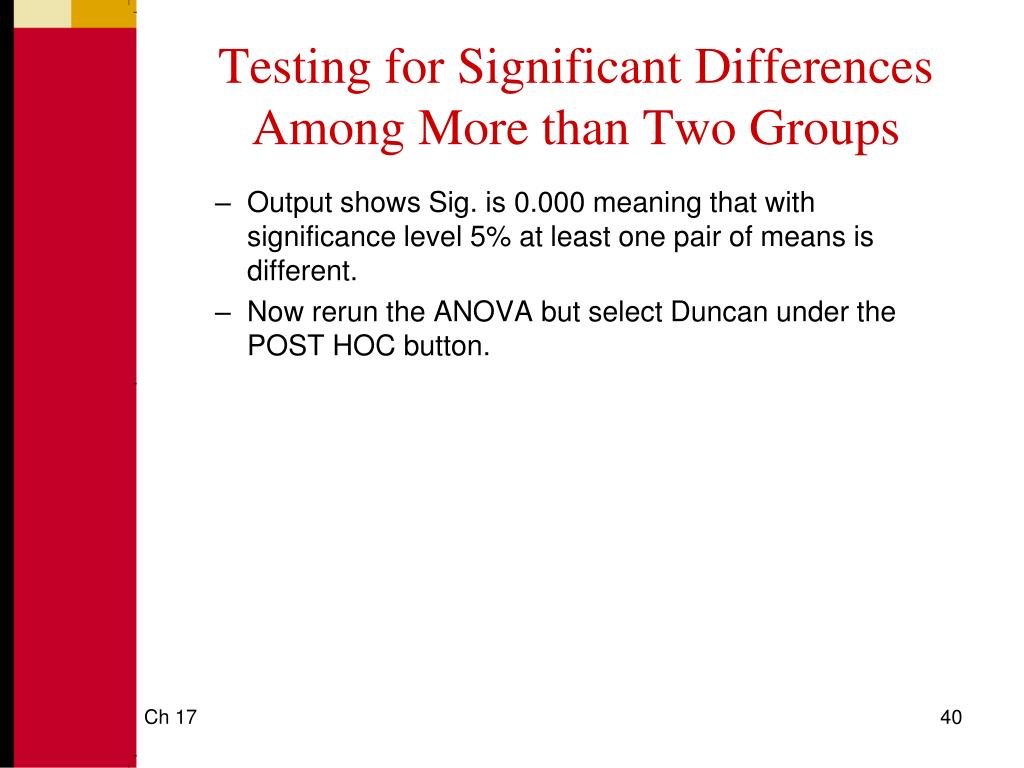 Testing for Significant Differences Among More than Two Groups

– Output shows Sig. is 0.000 meaning that with significance level 5% at least one pair of means is different.

– Now rerun the ANOVA but select Duncan under the POST HOC button.

Ch 17

40